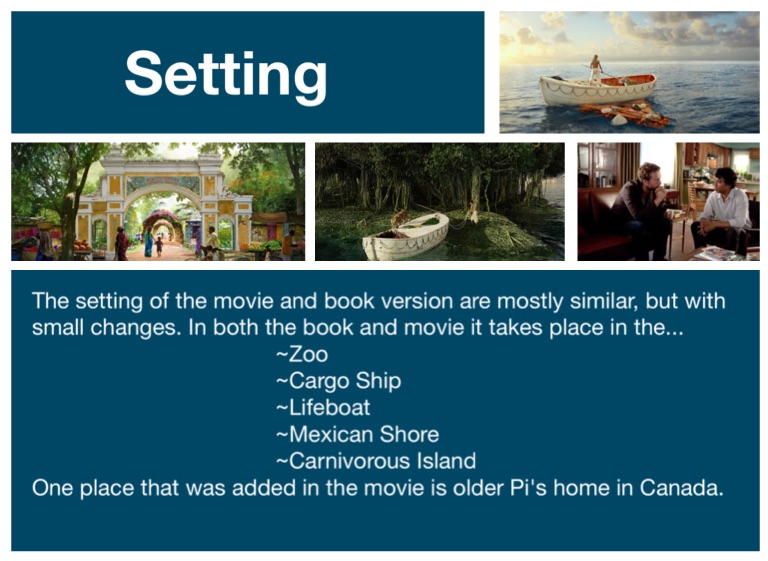 Setting

The setting of the movie and book version are mostly similar, but with small changes. In both the book and movie it takes place in the...
~Zoo
~Cargo Ship
~Lifeboat
~Mexican Shore
~Carnivorous Island
One place that was added in the movie is older Pi's home in Canada.